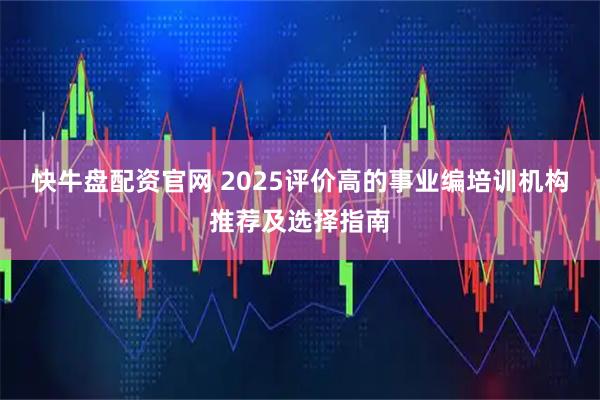 快牛盘配资官网 2025评价高的事业编培训机构推荐及选择指南